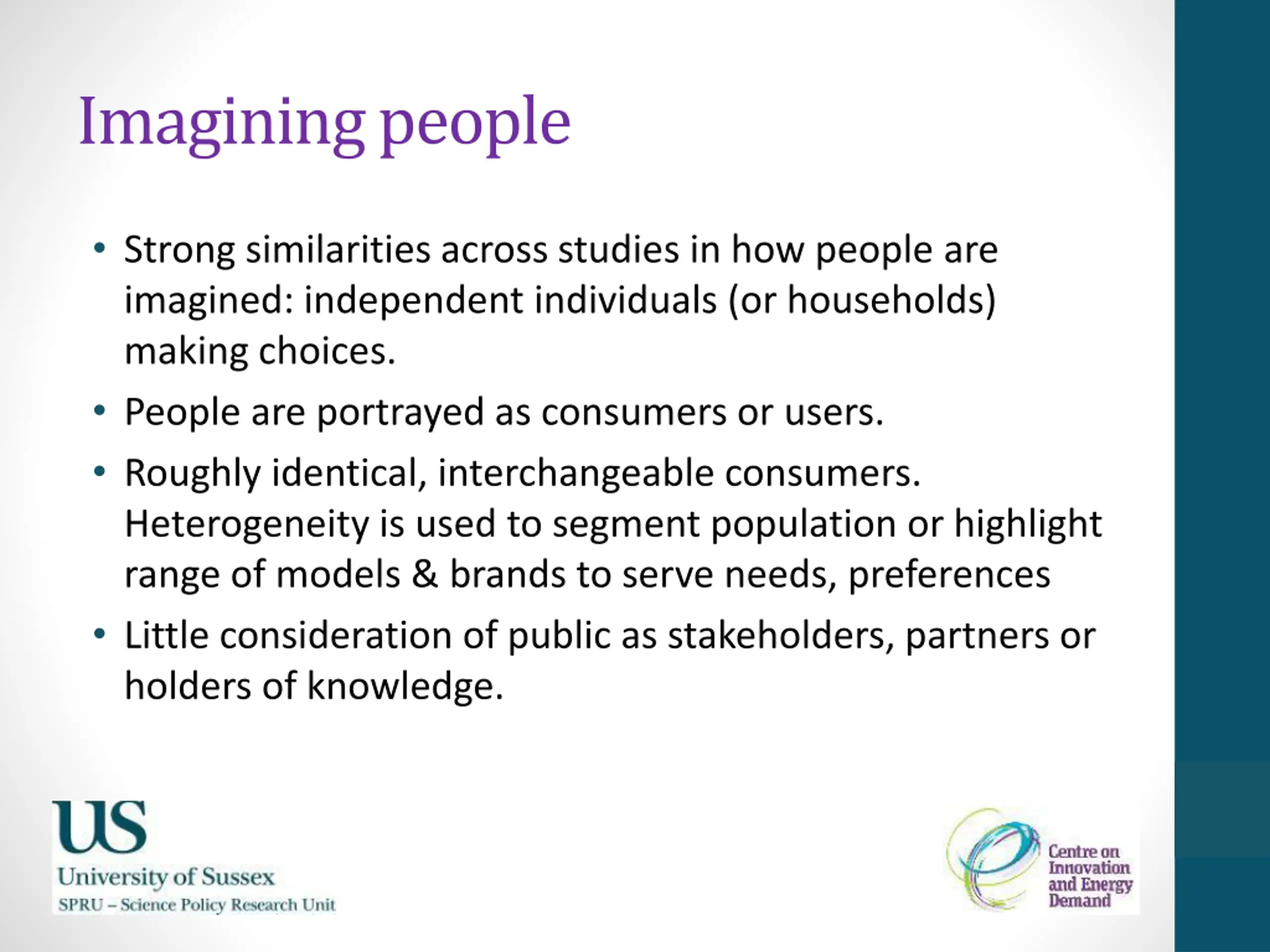 Imagining people

• Strong similarities across studies in how people are imagined: independent individuals (or households) making choices.
• People are portrayed as consumers or users.
• Roughly identical, interchangeable consumers. Heterogeneity is used to segment population or highlight range of models & brands to serve needs, preferences
• Little consideration of public as stakeholders, partners or holders of knowledge.

US
University of Sussex
SPRU – Science Policy Research Unit

Centre on Innovation and Energy Demand